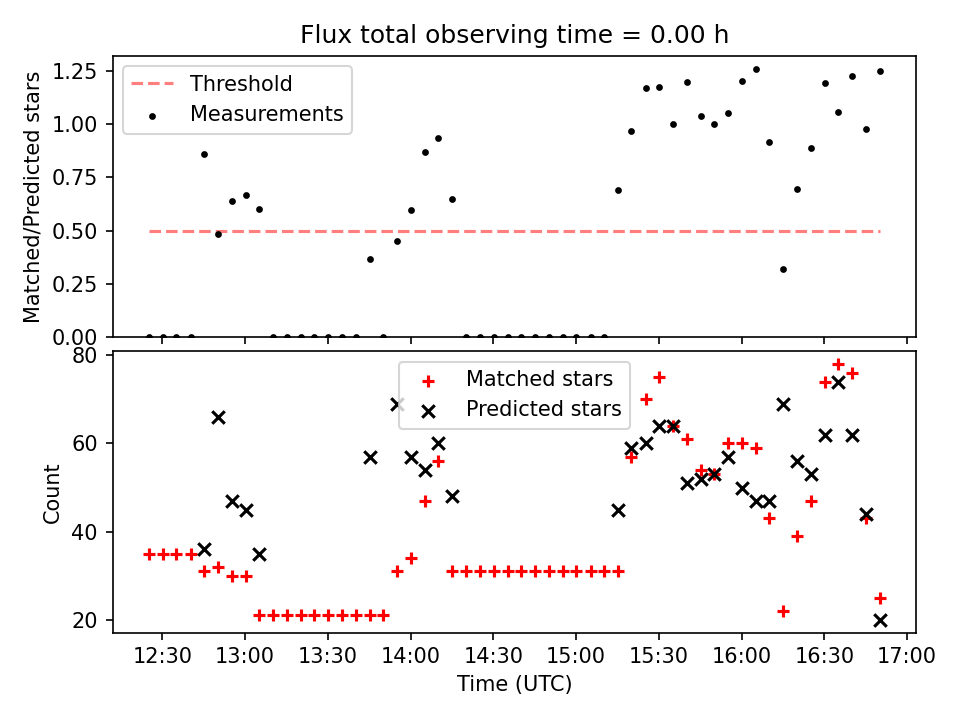 Flux total observing time = 0.00 h

Threshold
Measurements

Matched/Predicted stars

1.25
1.00
0.75
0.50
0.25
0.00

Matched stars
Predicted stars

Count

80
60
40
20

12:30
13:00
13:30
14:00
14:30
15:00
15:30
16:00
16:30
17:00

Time (UTC)